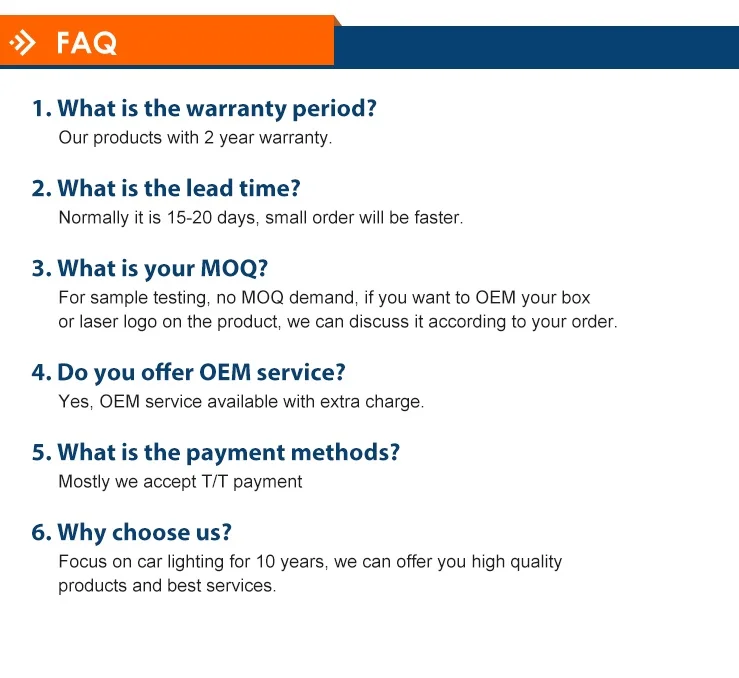 FAQ

1. What is the warranty period?
Our products with 2 year warranty.

2. What is the lead time?
Normally it is 15-20 days, small order will be faster.

3. What is your MOQ?
For sample testing, no MOQ demand, if you want to OEM your box or laser logo on the product, we can discuss it according to your order.

4. Do you offer OEM service?
Yes, OEM service available with extra charge.

5. What is the payment methods?
Mostly we accept T/T payment

6. Why choose us?
Focus on car lighting for 10 years, we can offer you high quality products and best services.